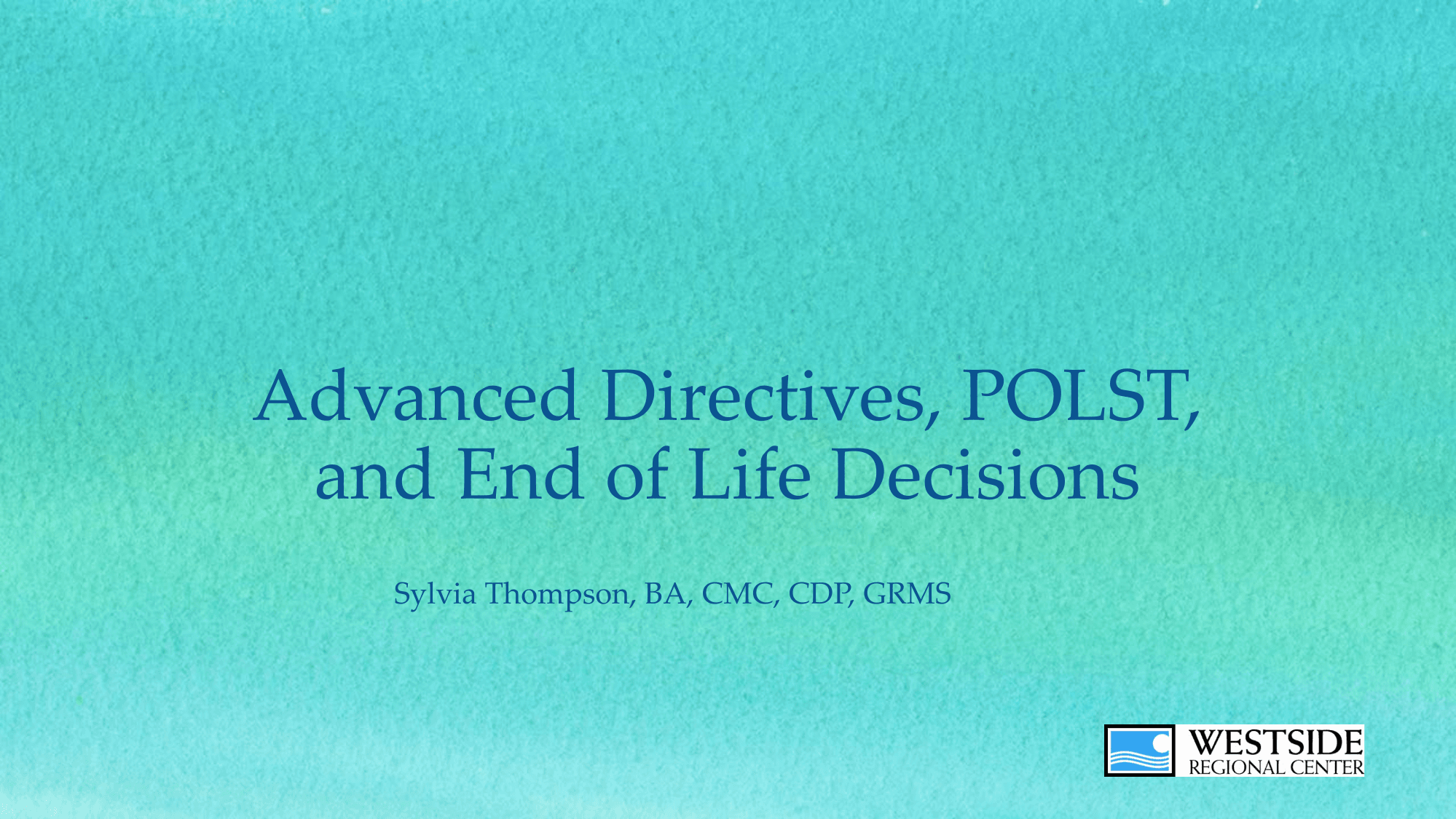 Advanced Directives, POLST, and End of Life Decisions

Sylvia Thompson, BA, CMC, CDP, GRMS

WESTSIDE
REGIONAL CENTER